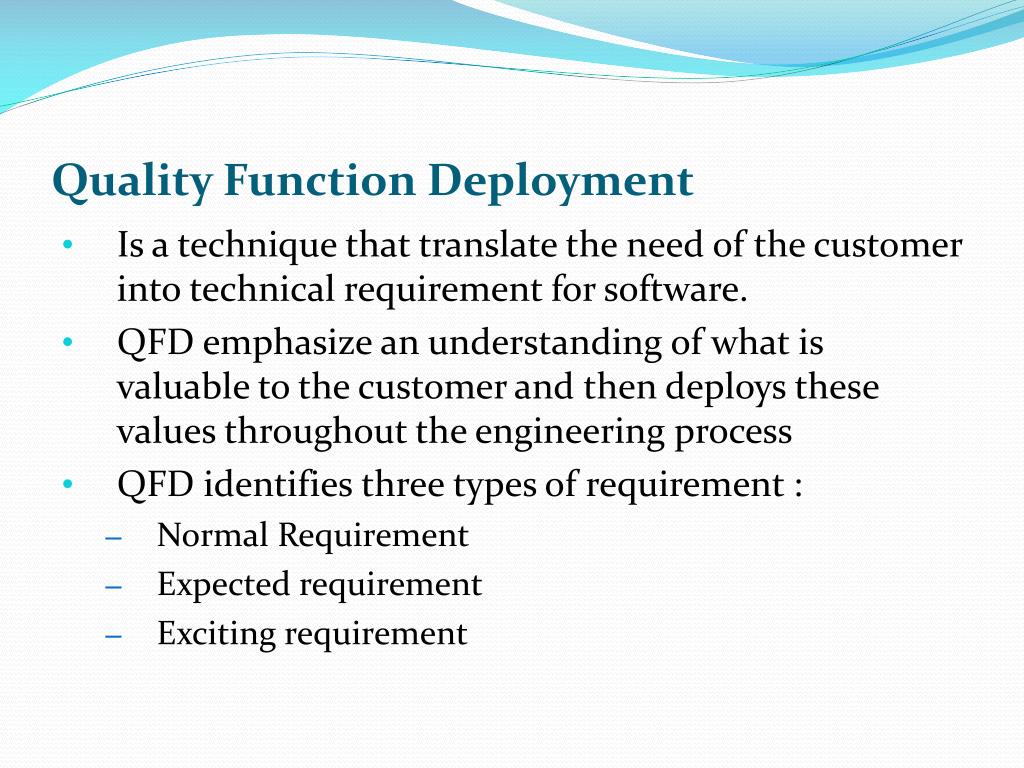 Quality Function Deployment

• Is a technique that translate the need of the customer into technical requirement for software.
• QFD emphasize an understanding of what is valuable to the customer and then deploys these values throughout the engineering process
• QFD identifies three types of requirement :
– Normal Requirement
– Expected requirement
– Exciting requirement